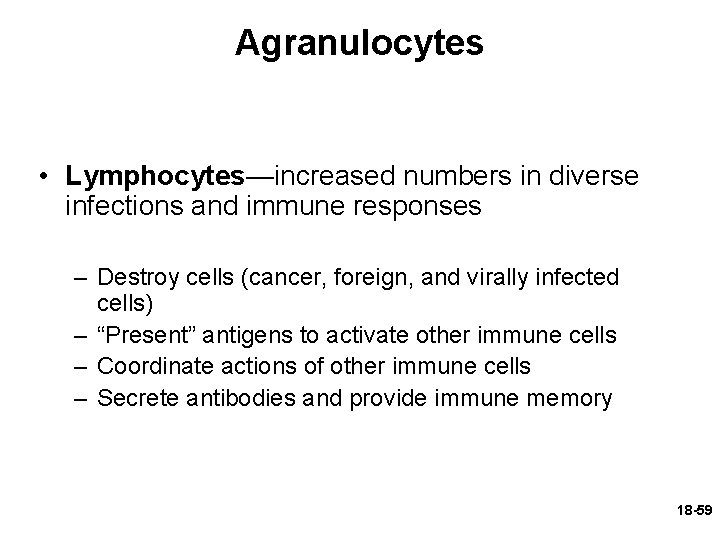 Agranulocytes

• Lymphocytes—increased numbers in diverse infections and immune responses

– Destroy cells (cancer, foreign, and virally infected cells)
– “Present” antigens to activate other immune cells
– Coordinate actions of other immune cells
– Secrete antibodies and provide immune memory

18-59